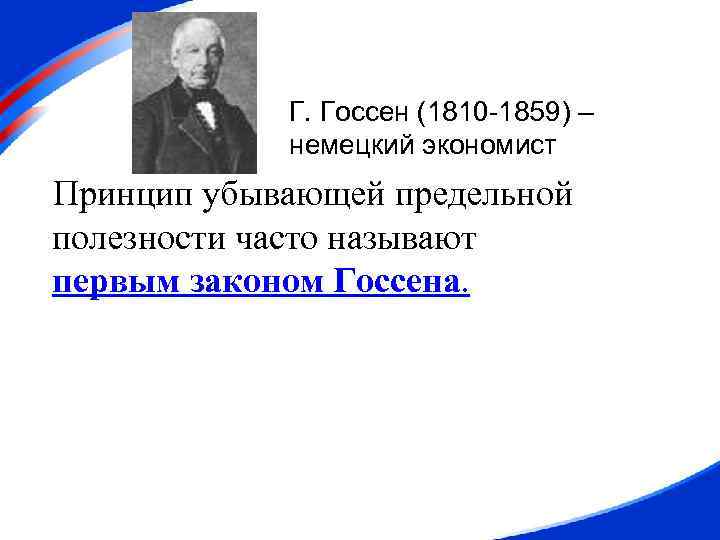 Г. Госсен (1810-1859) – немецкий экономист

Принцип убывающей предельной полезности часто называют первым законом Госсена.